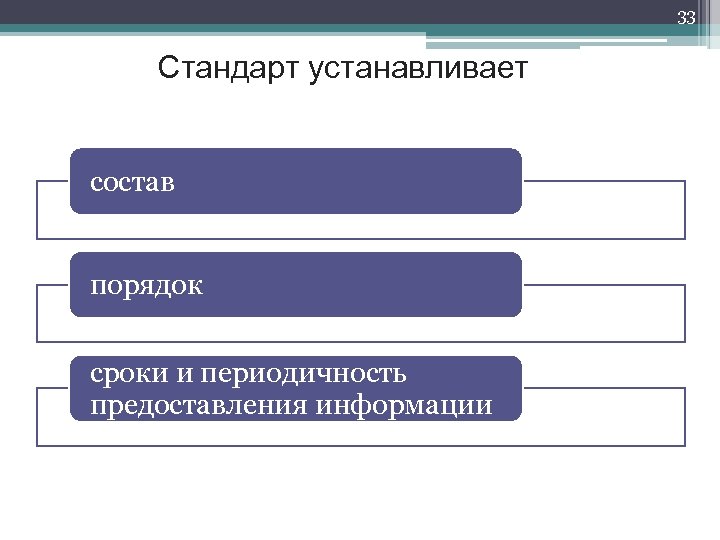 33

Стандарт устанавливает

состав

порядок

сроки и периодичность предоставления информации